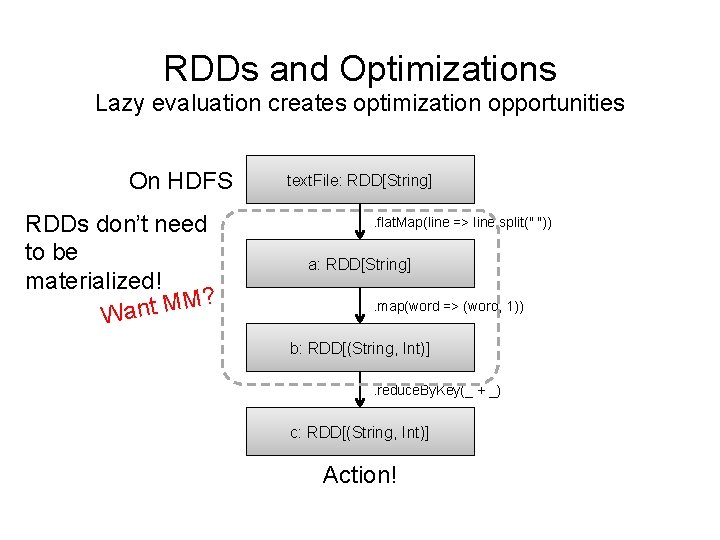 RDDs and Optimizations
Lazy evaluation creates optimization opportunities

On HDFS

textFile: RDD[String]

RDDs don't need to be materialized!

Want MM?

.flatMap(line => line.split(" "))

a: RDD[String]

.map(word => (word, 1))

b: RDD[(String, Int)]

.reduceByKey(_ + _)

c: RDD[(String, Int)]

Action!